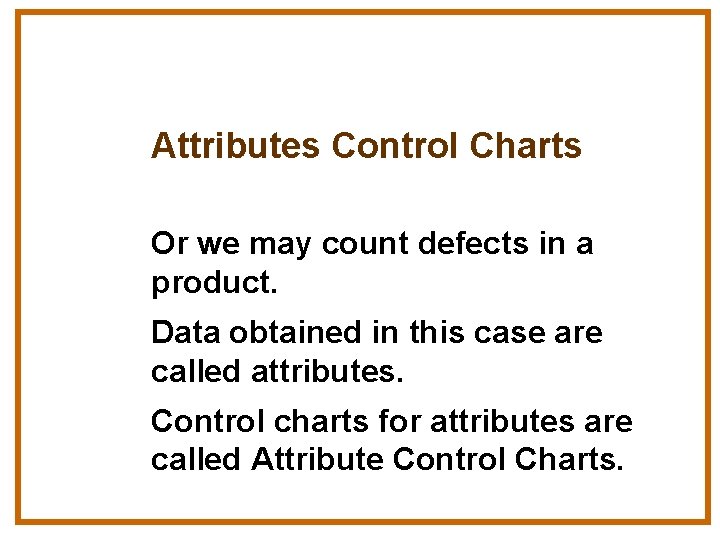 Attributes Control Charts

Or we may count defects in a product.

Data obtained in this case are called attributes.

Control charts for attributes are called Attribute Control Charts.